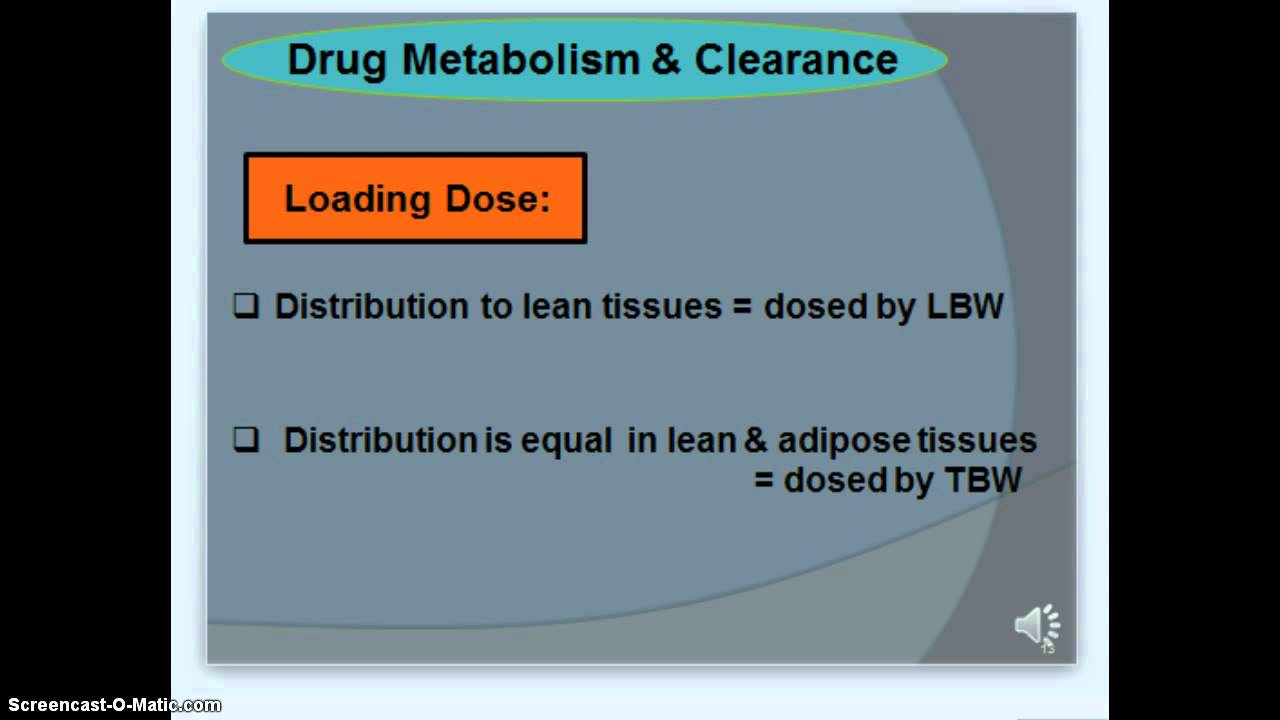 Drug Metabolism & Clearance

Loading Dose:

❑ Distribution to lean tissues = dosed by LBW

❑ Distribution is equal in lean & adipose tissues = dosed by TBW

Screencast-O-Matic.com